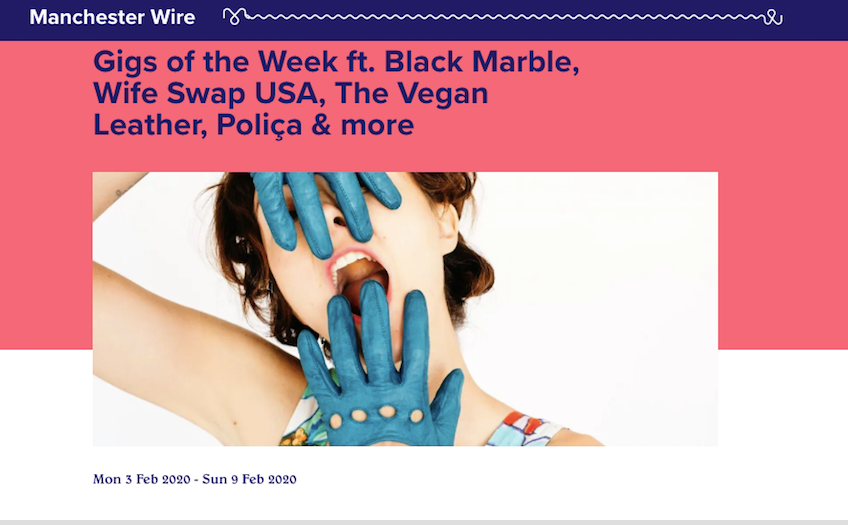 Manchester Wire

Gigs of the Week ft. Black Marble, Wife Swap USA, The Vegan Leather, Poliça & more

Mon 3 Feb 2020 - Sun 9 Feb 2020